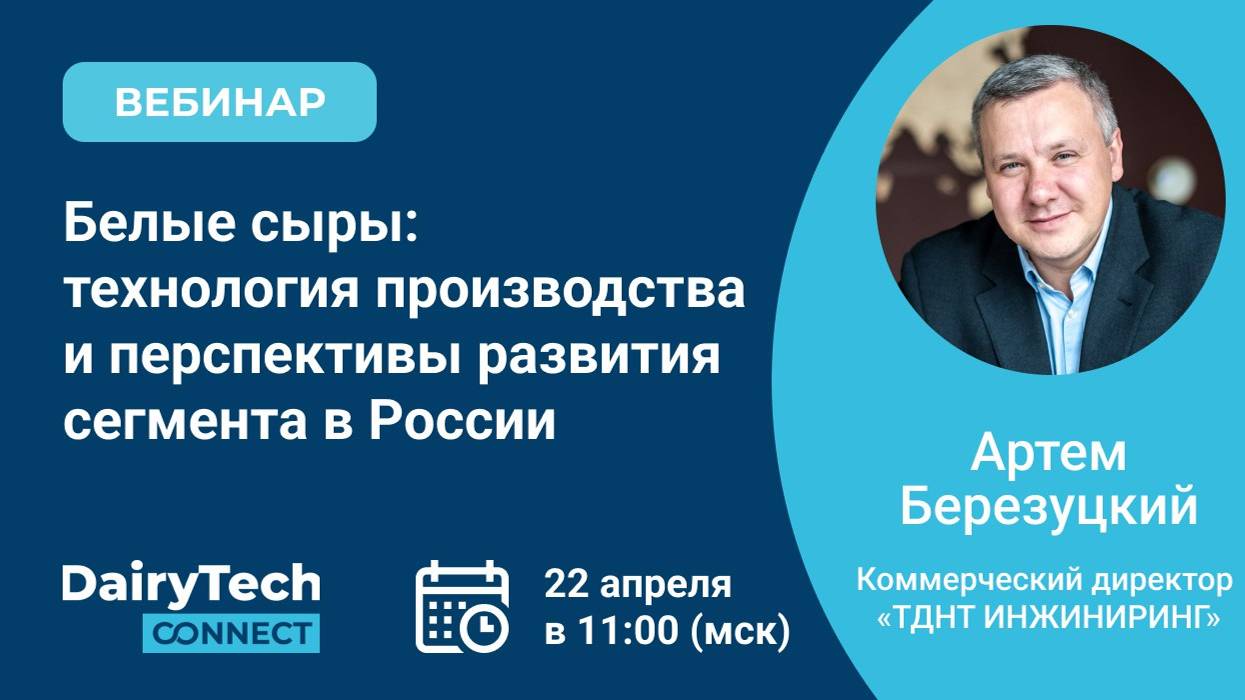 ВЕБИНАР

Белые сыры: технология производства и перспективы развития сегмента в России

DairyTech CONNECT

22 апреля в 11:00 (мск)

Артем Березуцкий

Коммерческий директор «ТДНТ ИНЖИНИРИНГ»